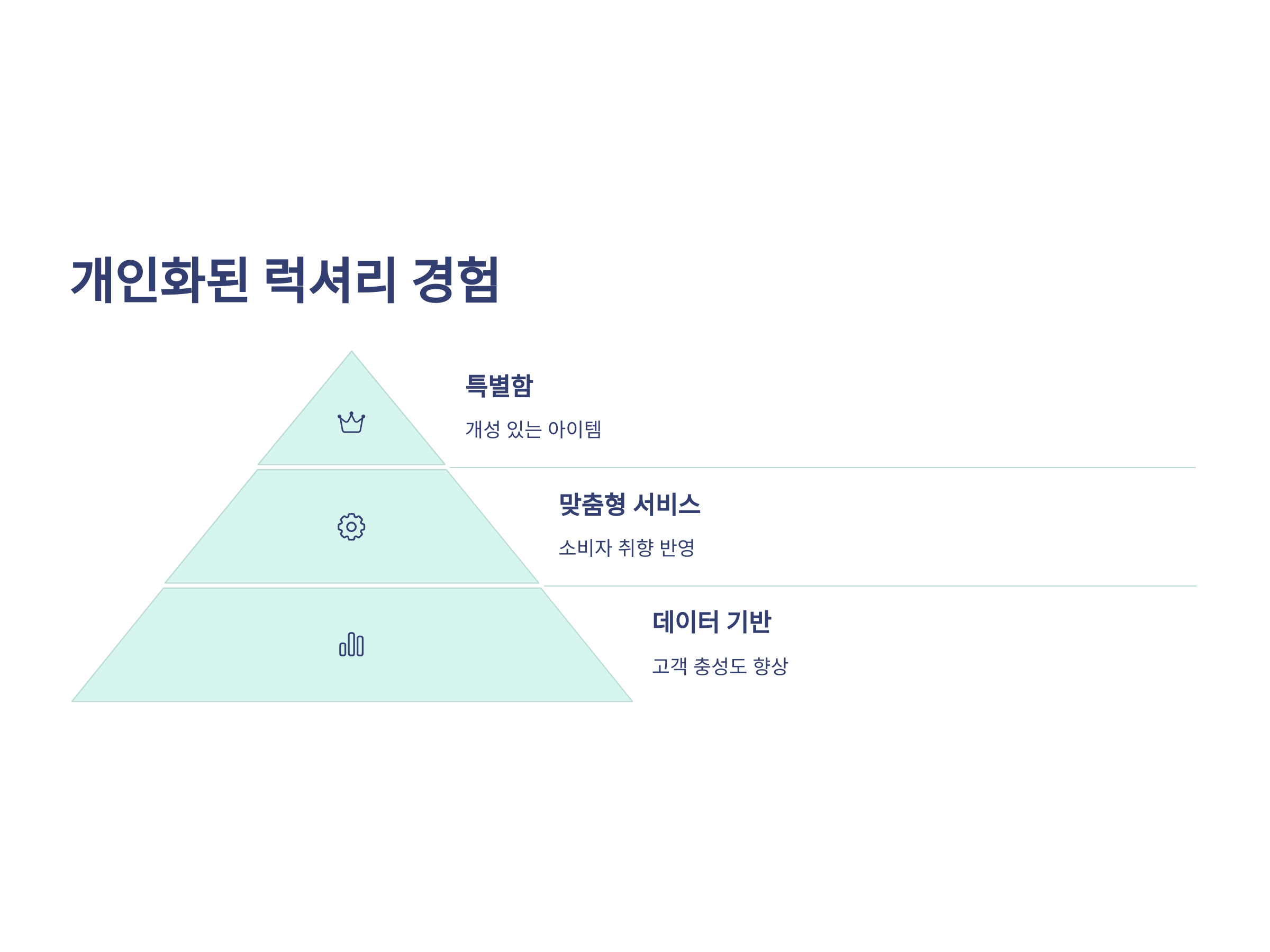 개인화된 럭셔리 경험

특별함

개성 있는 아이템

맞춤형 서비스

소비자 취향 반영

데이터 기반

고객 충성도 향상